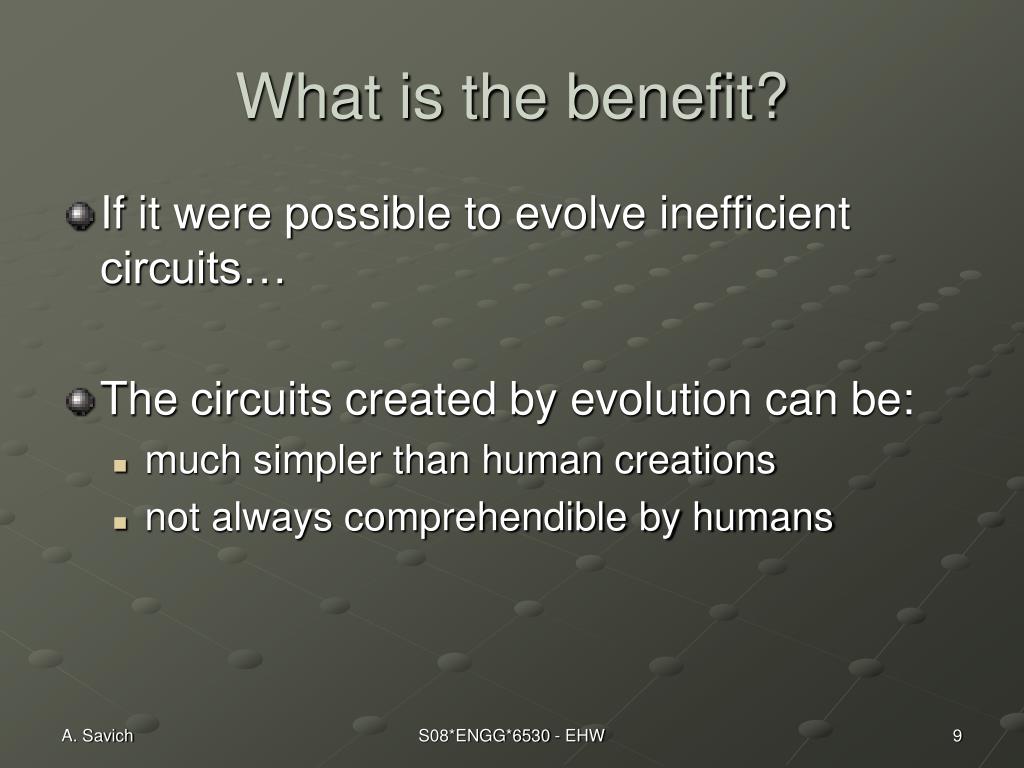 What is the benefit?

If it were possible to evolve inefficient circuits…

The circuits created by evolution can be:

much simpler than human creations

not always comprehendible by humans

A. Savich

S08*ENGG*6530 - EHW

9